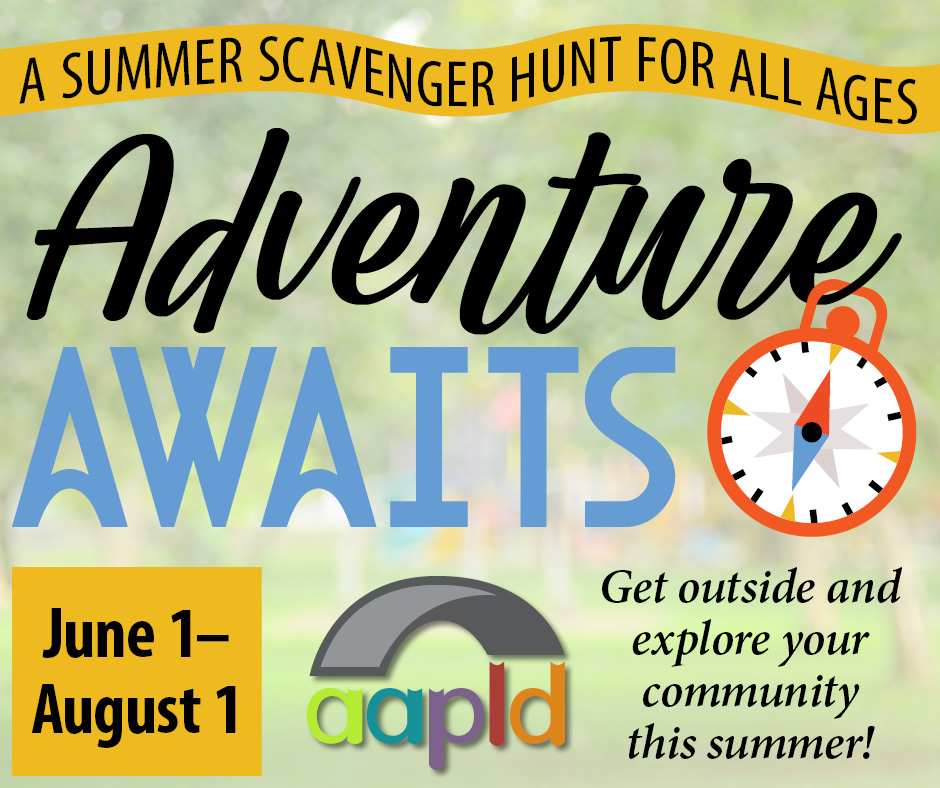 A SUMMER SCAVENGER HUNT FOR ALL AGES

Adventure AWAITS

June 1– August 1

aapld

Get outside and explore your community this summer!